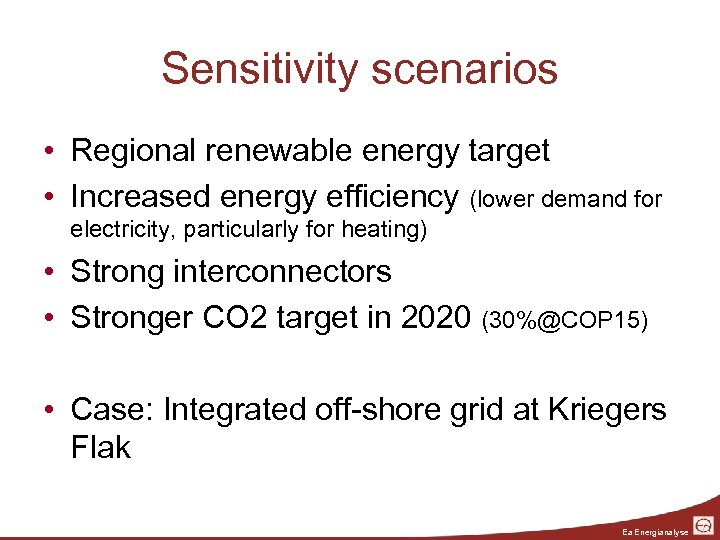 Sensitivity scenarios

• Regional renewable energy target
• Increased energy efficiency (lower demand for electricity, particularly for heating)
• Strong interconnectors
• Stronger CO2 target in 2020 (30%@COP15)

• Case: Integrated off-shore grid at Kriegers Flak

Ea Energianalyse